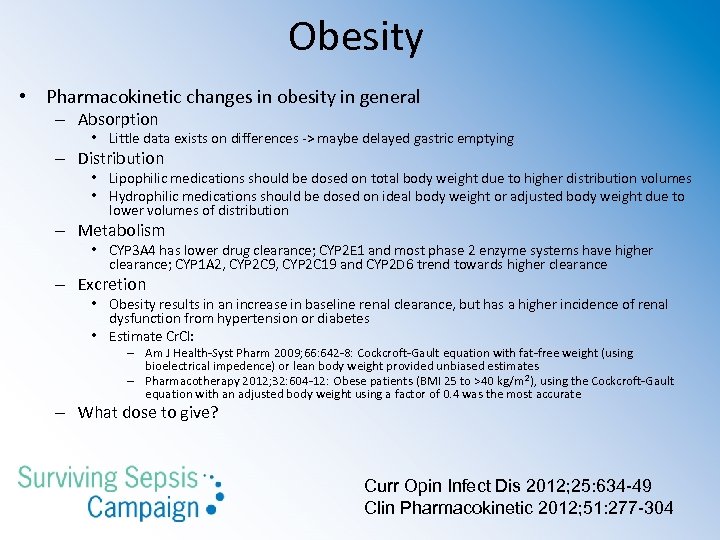 Obesity

• Pharmacokinetic changes in obesity in general
– Absorption
• Little data exists on differences -> maybe delayed gastric emptying
– Distribution
• Lipophilic medications should be dosed on total body weight due to higher distribution volumes
• Hydrophilic medications should be dosed on ideal body weight or adjusted body weight due to lower volumes of distribution
– Metabolism
• CYP3A4 has lower drug clearance; CYP2E1 and most phase 2 enzyme systems have higher clearance; CYP1A2, CYP2C9, CYP2C19 and CYP2D6 trend towards higher clearance
– Excretion
• Obesity results in an increase in baseline renal clearance, but has a higher incidence of renal dysfunction from hypertension or diabetes
• Estimate CrCl:
– Am J Health-Syst Pharm 2009;66:642-8: Cockcroft-Gault equation with fat-free weight (using bioelectrical impedence) or lean body weight provided unbiased estimates
– Pharmacotherapy 2012;32:604-12: Obese patients (BMI 25 to >40 kg/m$^2$), using the Cockcroft-Gault equation with an adjusted body weight using a factor of 0.4 was the most accurate
– What dose to give?

Surviving Sepsis Campaign

Curr Opin Infect Dis 2012;25:634-49
Clin Pharmacokinetic 2012;51:277-304